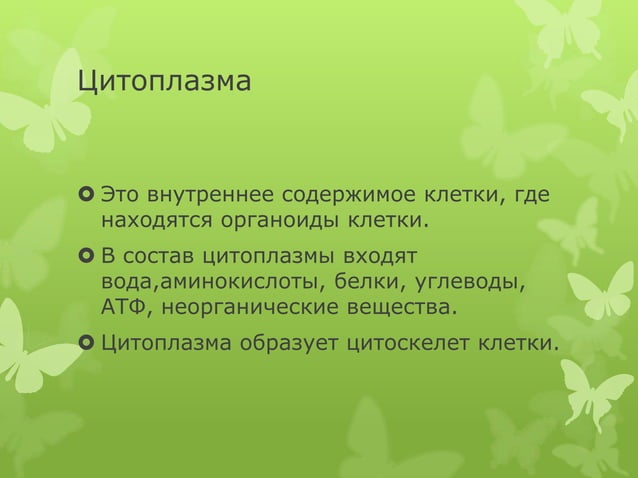 Цитоплазма

Это внутреннее содержимое клетки, где находятся органоиды клетки.

В состав цитоплазмы входят вода,аминокислоты, белки, углеводы, АТФ, неорганические вещества.

Цитоплазма образует цитоскелет клетки.